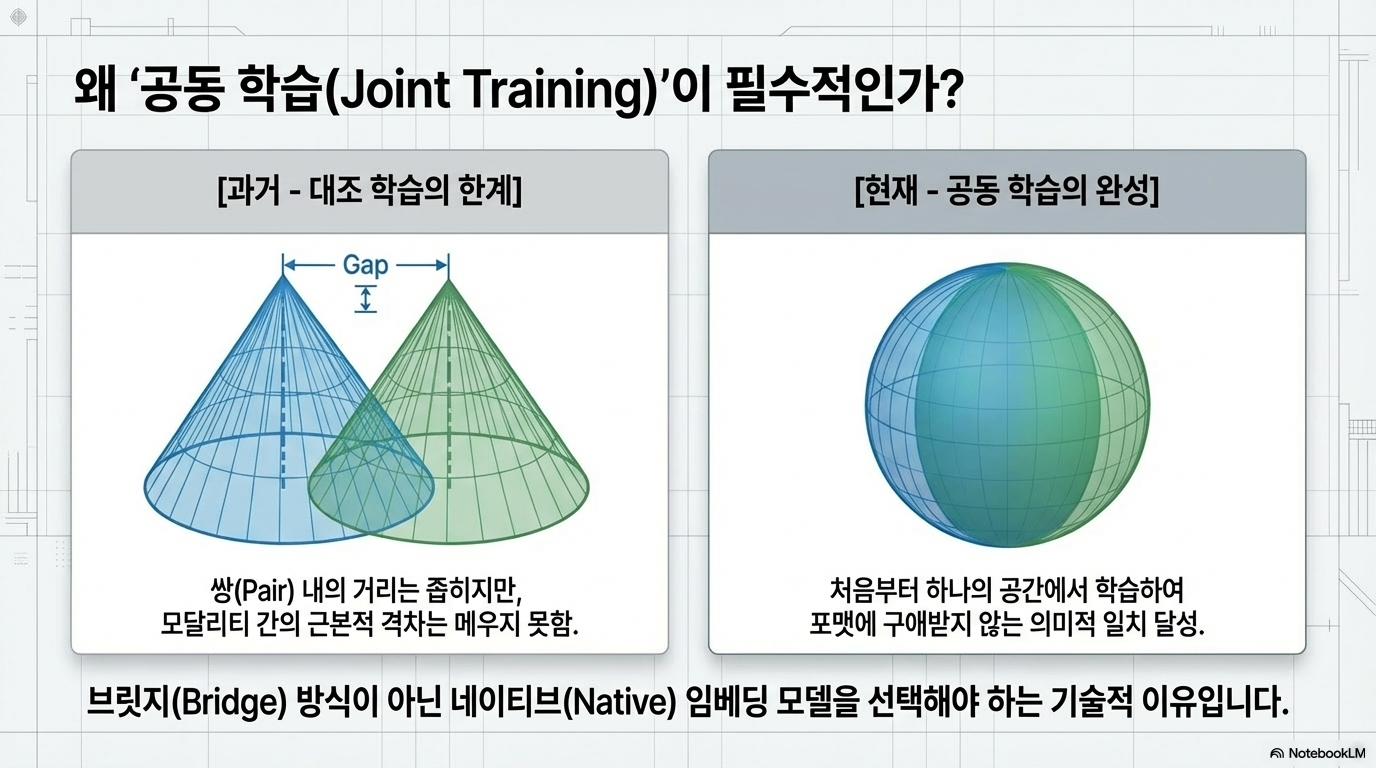 왜 '공동 학습(Joint Training)'이 필수적인가?

[과거 - 대조 학습의 한계]

Gap

쌍(Pair) 내의 거리는 좁히지만, 모달리티 간의 근본적 격차는 메우지 못함.

[현재 - 공동 학습의 완성]

처음부터 하나의 공간에서 학습하여 포맷에 구애받지 않는 의미적 일치 달성.

브릿지(Bridge) 방식이 아닌 네이티브(Native) 임베딩 모델을 선택해야 하는 기술적 이유입니다.

NotebookLM